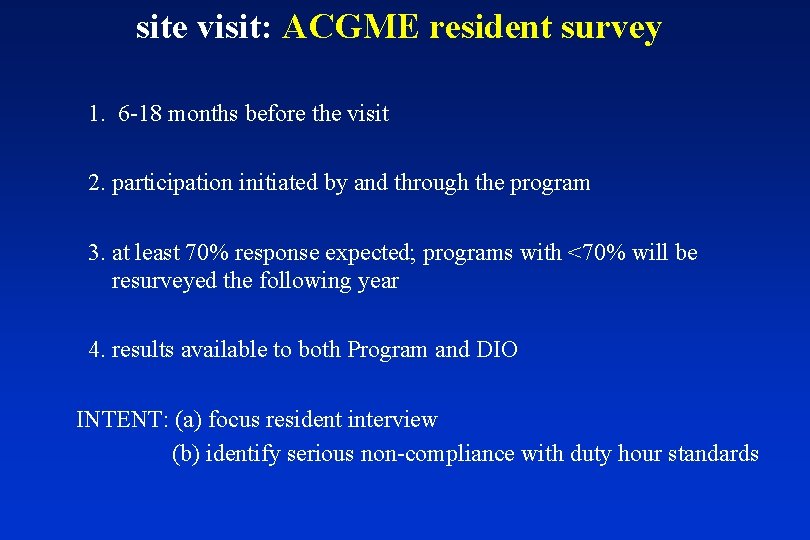 site visit: ACGME resident survey

1. 6-18 months before the visit

2. participation initiated by and through the program

3. at least 70% response expected; programs with <70% will be resurveyed the following year

4. results available to both Program and DIO

INTENT: (a) focus resident interview
(b) identify serious non-compliance with duty hour standards